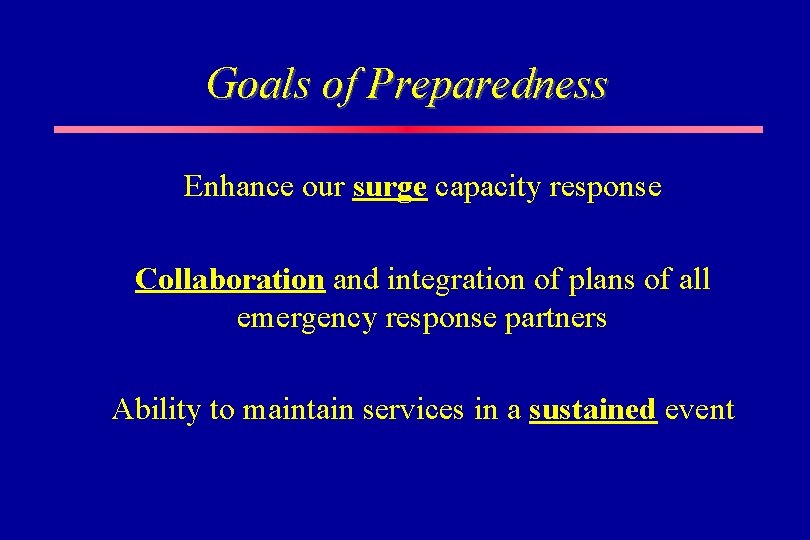 Goals of Preparedness

Enhance our surge capacity response

Collaboration and integration of plans of all emergency response partners

Ability to maintain services in a sustained event